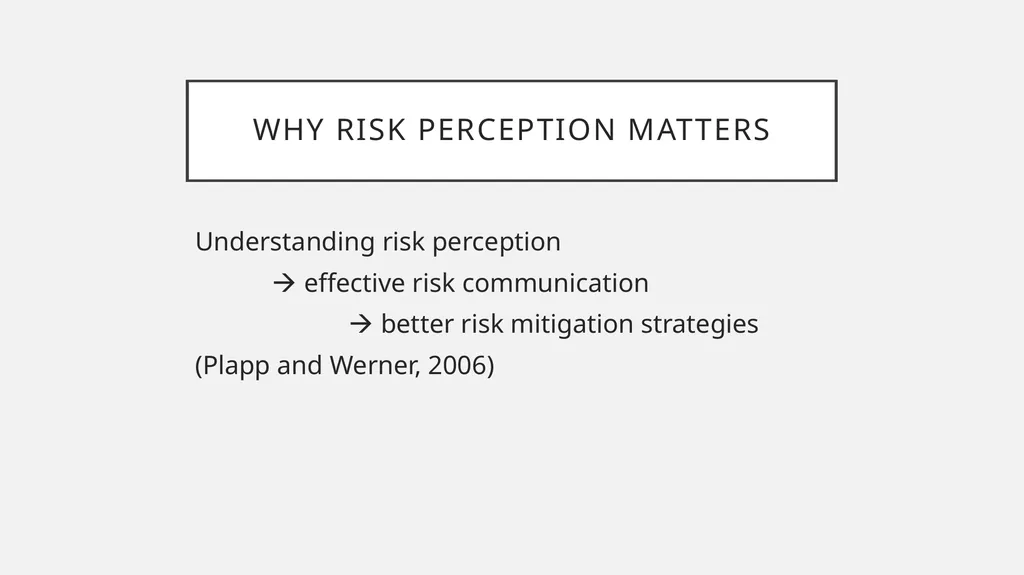 WHY RISK PERCEPTION MATTERS

Understanding risk perception

→ effective risk communication

→ better risk mitigation strategies

(Plapp and Werner, 2006)